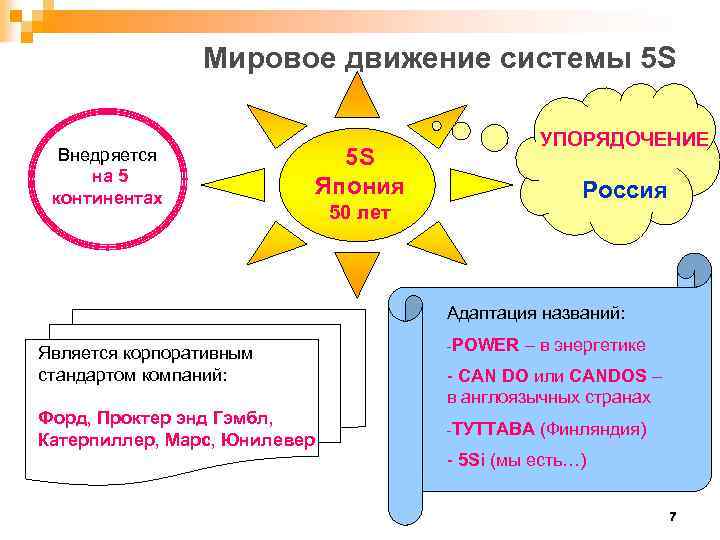 Мировое движение системы 5S

Внедряется на 5 континентах

5S
Япония
50 лет

УПОРЯДОЧЕНИЕ
Россия

Является корпоративным стандартом компаний:

Форд, Проктер энд Гэмбл, Катерпиллер, Марс, Юнилевер

Адаптация названий:

-POWER – в энергетике

- CAN DO или CANDOS – в англоязычных странах

-ТУТТАВА (Финляндия)

- 5Si (мы есть…)

7